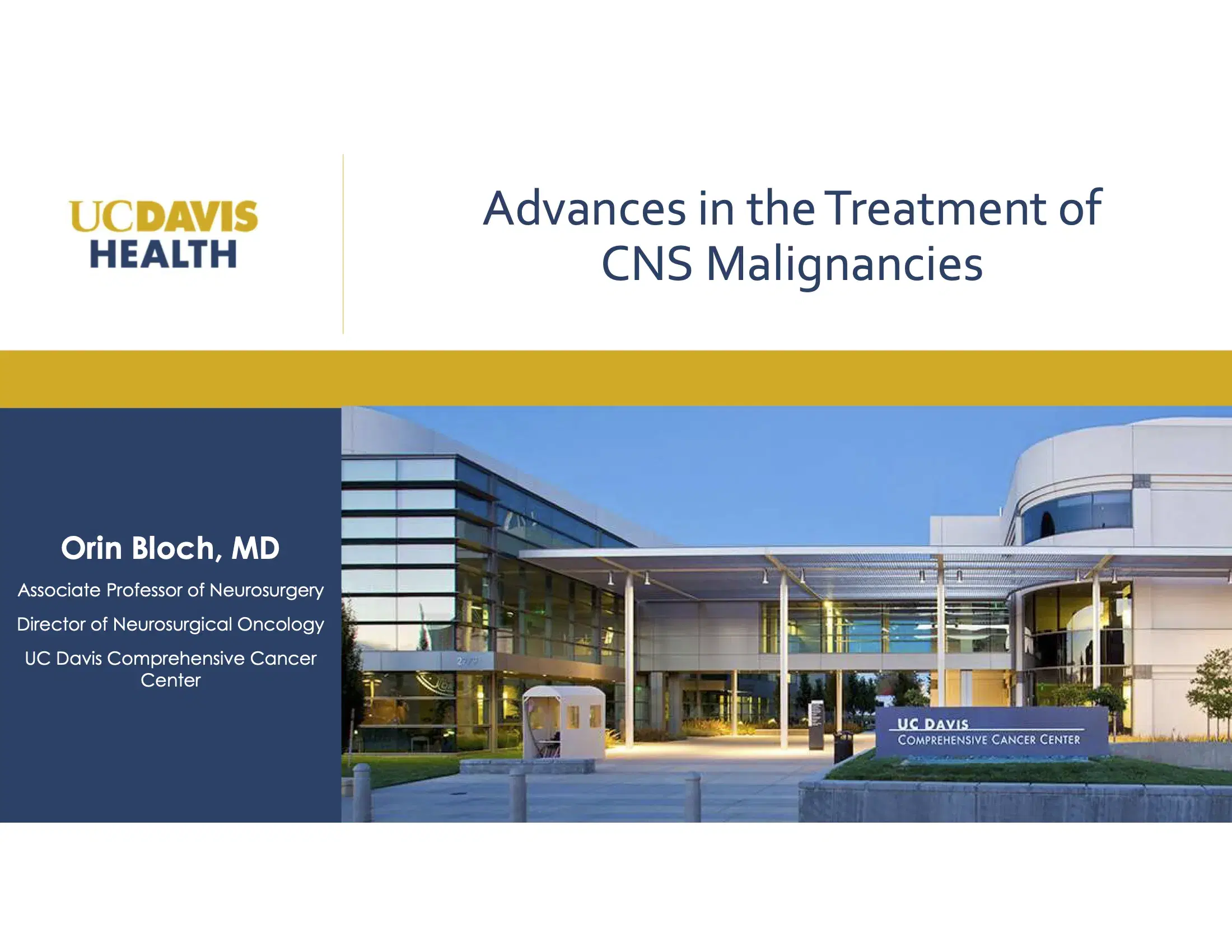 UCDAVIS
HEALTH

Advances in the Treatment of CNS Malignancies

Orin Bloch, MD

Associate Professor of Neurosurgery

Director of Neurosurgical Oncology

UC Davis Comprehensive Cancer Center

UC DAVIS
COMPREHENSIVE CANCER CENTER